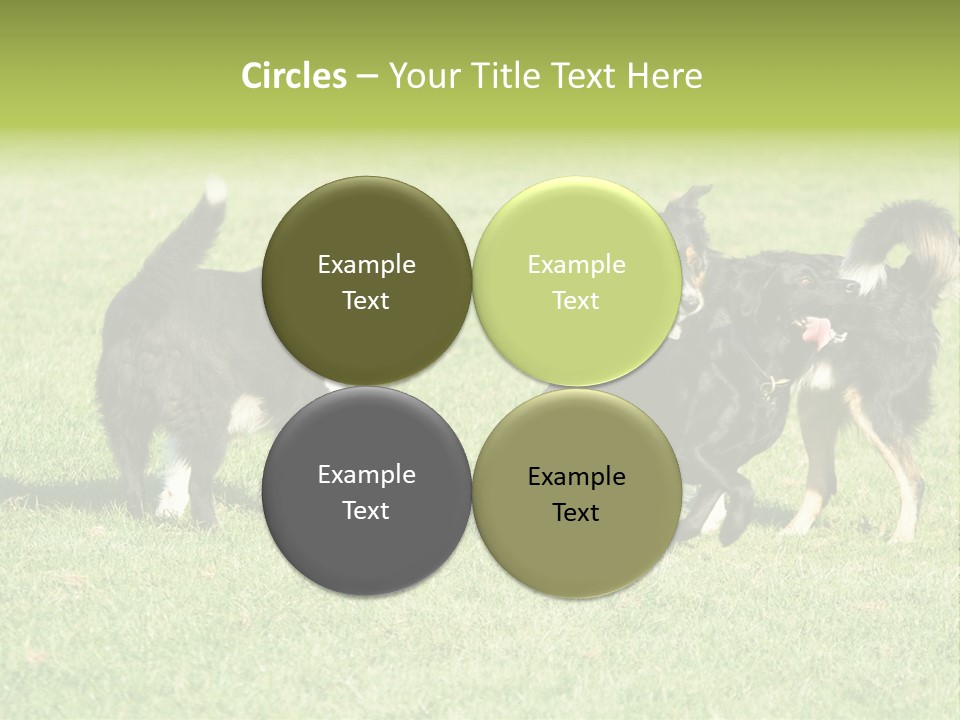 Circles – Your Title Text Here

Example Text

Example Text

Example Text

Example Text